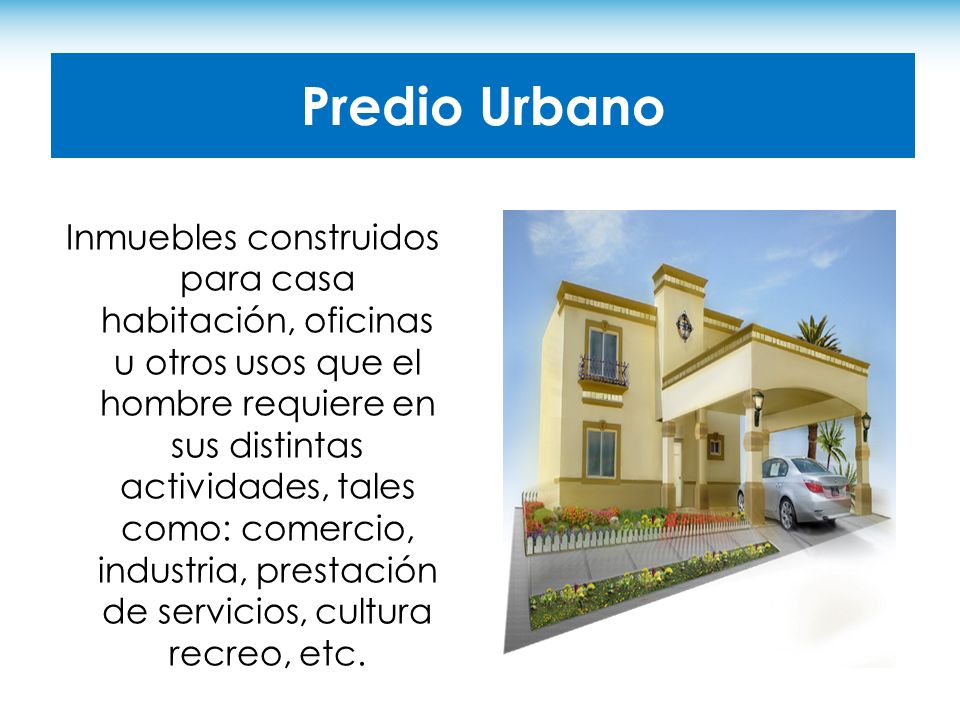 Predio Urbano

Inmuebles construidos para casa habitación, oficinas u otros usos que el hombre requiere en sus distintas actividades, tales como: comercio, industria, prestación de servicios, cultura recreo, etc.